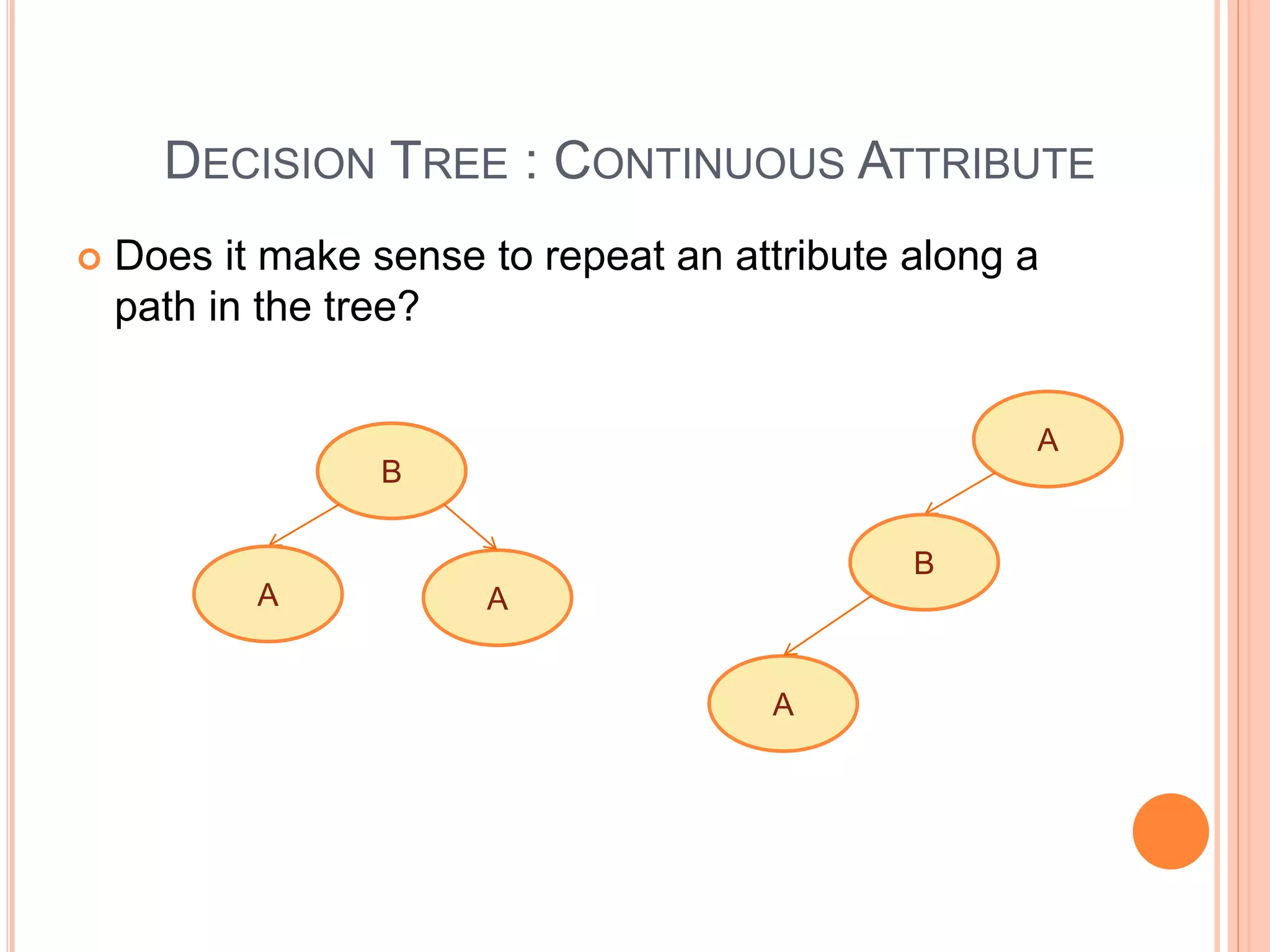 DECISION TREE : CONTINUOUS ATTRIBUTE

Does it make sense to repeat an attribute along a path in the tree?

B

A

A

A

B

A